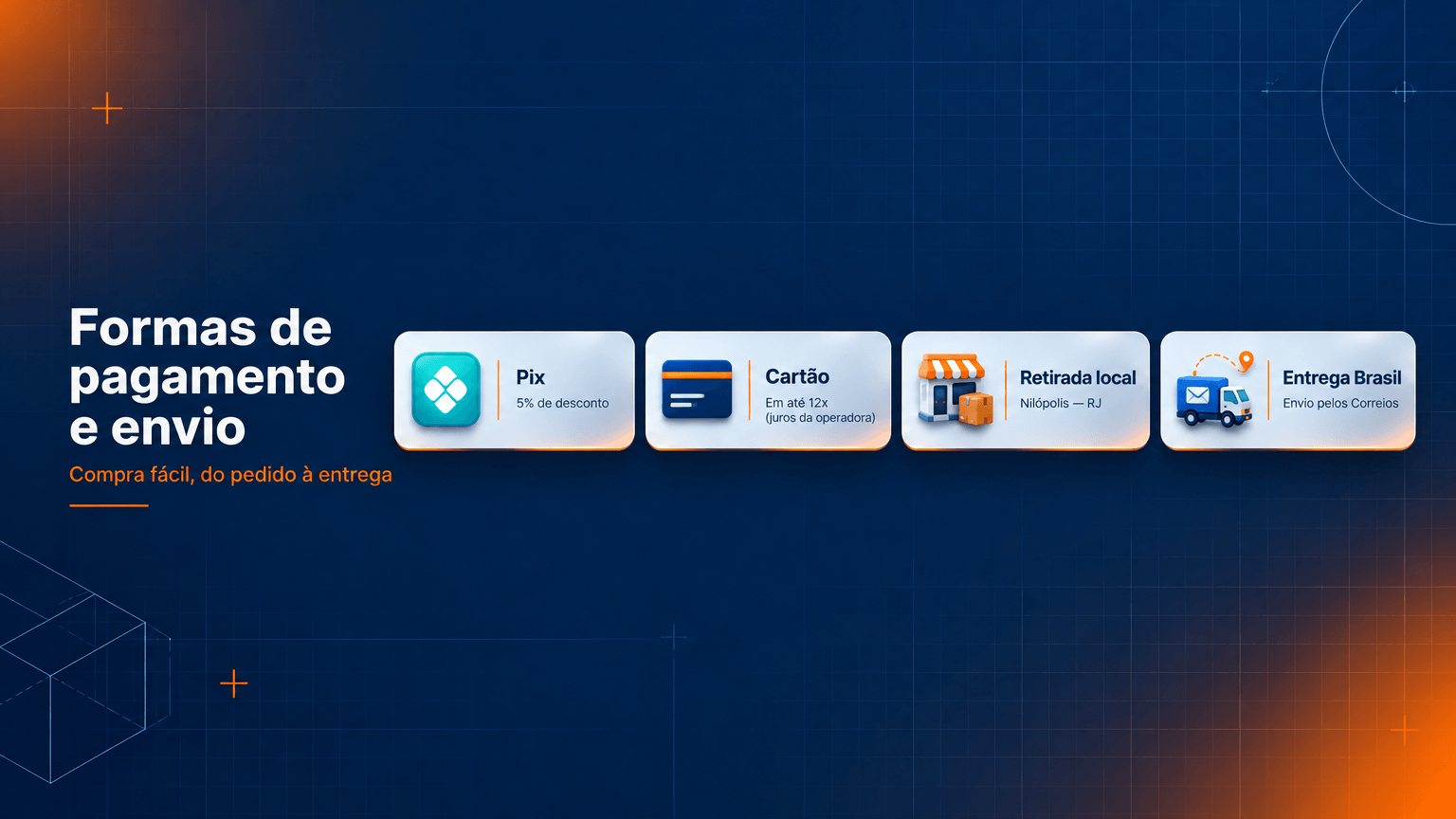 Formas de pagamento e envio

Compra fácil, do pedido à entrega

Pix
5% de desconto

Cartão
Em até 12x
(juros da operadora)

Retirada local
Nilópolis — RJ

Entrega Brasil
Envio pelos Correios